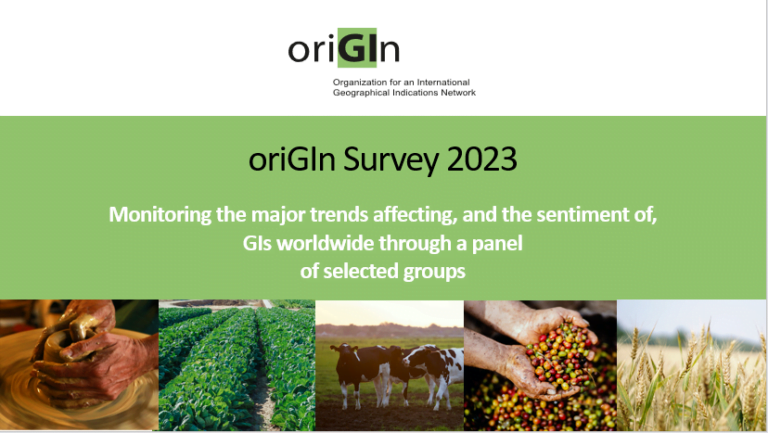 oriGIn

Organization for an International Geographical Indications Network

oriGIn Survey 2023

Monitoring the major trends affecting, and the sentiment of, GIs worldwide through a panel of selected groups